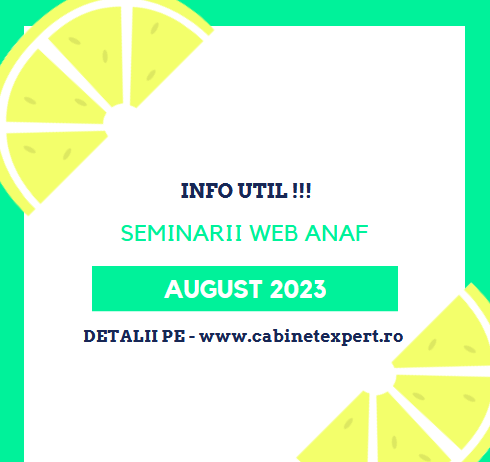 INFO UTIL !!!

SEMINARII WEB ANAF

AUGUST 2023

DETALII PE - www.cabinetexpert.ro